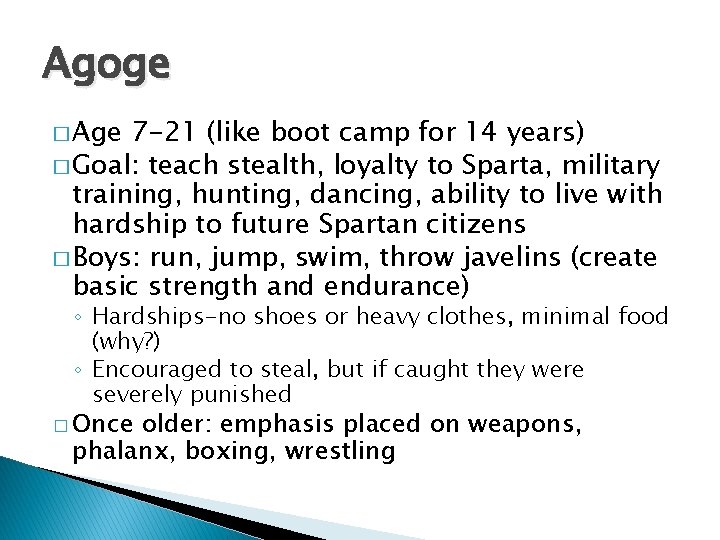 Agoge

□ Age 7-21 (like boot camp for 14 years)
□ Goal: teach stealth, loyalty to Sparta, military training, hunting, dancing, ability to live with hardship to future Spartan citizens
□ Boys: run, jump, swim, throw javelins (create basic strength and endurance)
◦ Hardships-no shoes or heavy clothes, minimal food (why?)
◦ Encouraged to steal, but if caught they were severely punished
□ Once older: emphasis placed on weapons, phalanx, boxing, wrestling